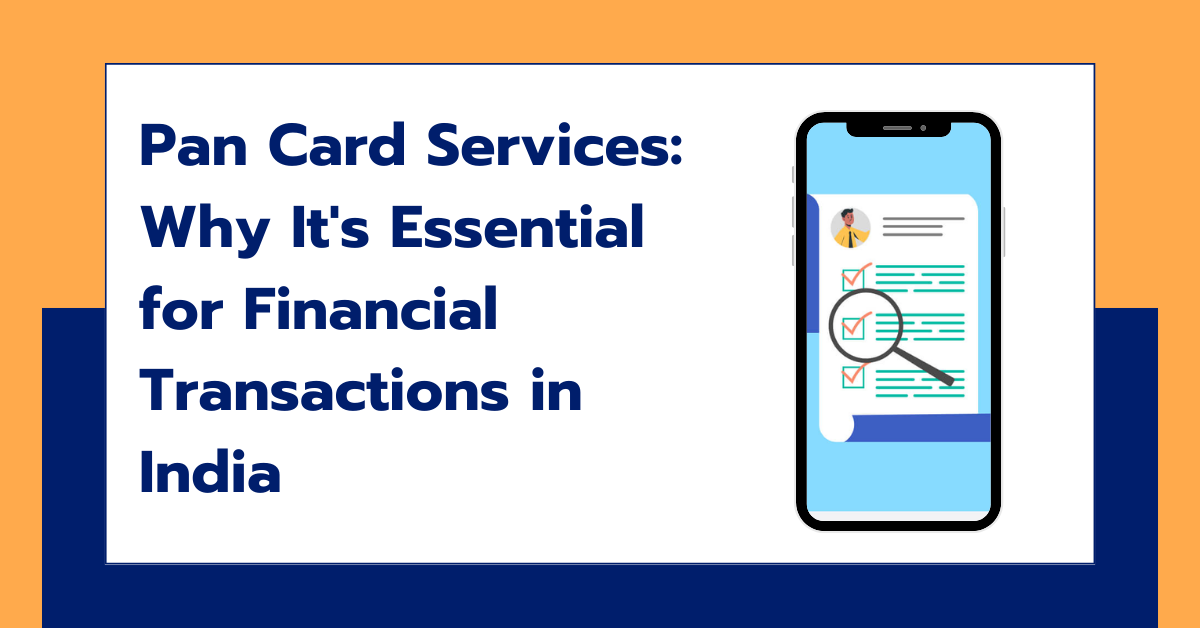 Pan Card Services: Why It's Essential for Financial Transactions in India